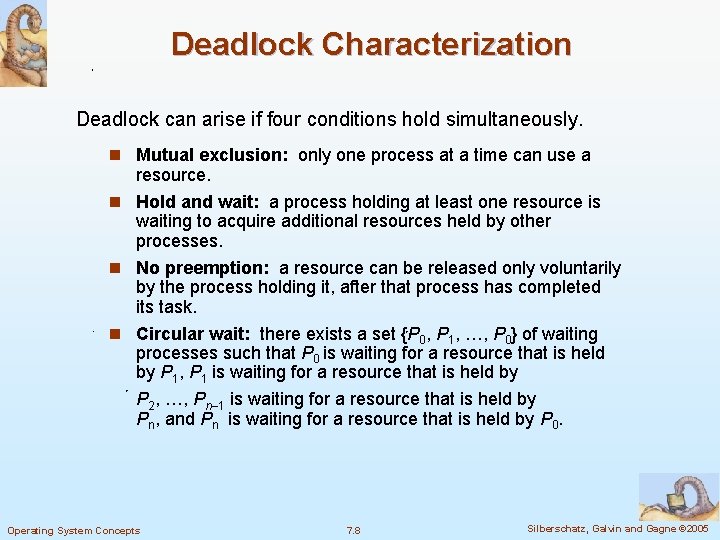 Deadlock Characterization

Deadlock can arise if four conditions hold simultaneously.

- **Mutual exclusion:** only one process at a time can use a resource.
- **Hold and wait:** a process holding at least one resource is waiting to acquire additional resources held by other processes.
- **No preemption:** a resource can be released only voluntarily by the process holding it, after that process has completed its task.
- **Circular wait:** there exists a set $\{P_0, P_1, \ldots, P_0\}$ of waiting processes such that $P_0$ is waiting for a resource that is held by $P_1$, $P_1$ is waiting for a resource that is held by $P_2, \ldots, P_{n-1}$ is waiting for a resource that is held by $P_n$, and $P_n$ is waiting for a resource that is held by $P_0$.

Operating System Concepts 7.8 Silberschatz, Galvin and Gagne ©2005